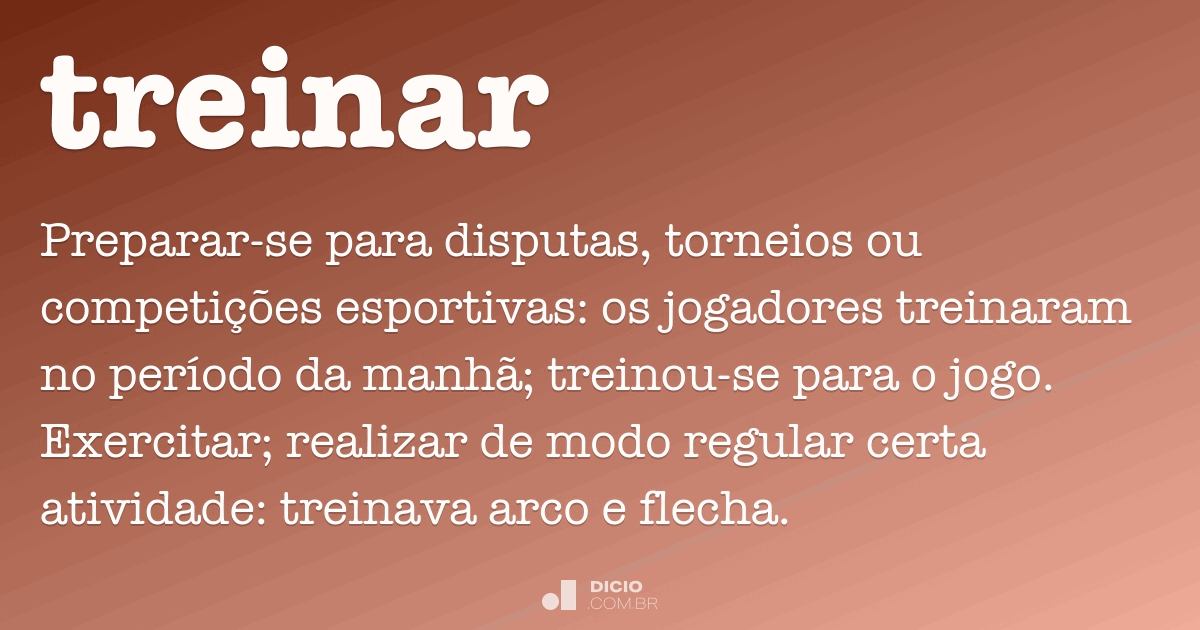 treinar

Preparar-se para disputas, torneios ou competições esportivas: os jogadores treinaram no período da manhã; treinou-se para o jogo. Exercitar; realizar de modo regular certa atividade: treinava arco e flecha.

DICIO
.COM.BR